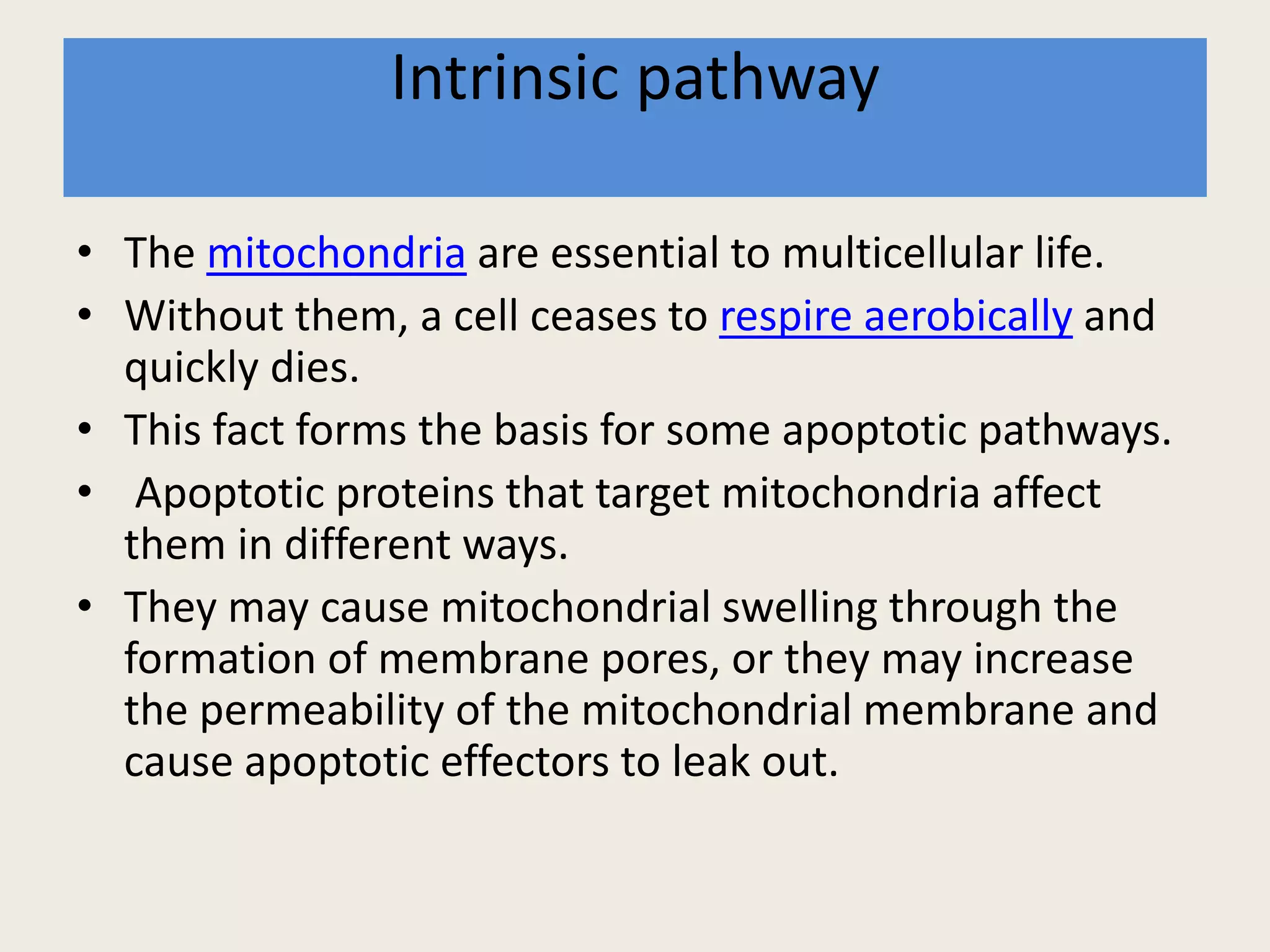 Intrinsic pathway

• The mitochondria are essential to multicellular life.
• Without them, a cell ceases to respire aerobically and quickly dies.
• This fact forms the basis for some apoptotic pathways.
• Apoptotic proteins that target mitochondria affect them in different ways.
• They may cause mitochondrial swelling through the formation of membrane pores, or they may increase the permeability of the mitochondrial membrane and cause apoptotic effectors to leak out.